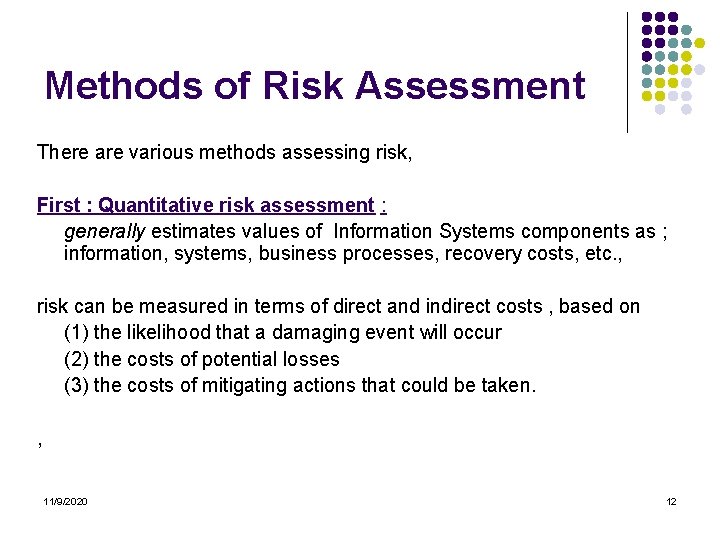 Methods of Risk Assessment

There are various methods assessing risk,

First : Quantitative risk assessment :
generally estimates values of Information Systems components as ; information, systems, business processes, recovery costs, etc.,

risk can be measured in terms of direct and indirect costs , based on
(1) the likelihood that a damaging event will occur
(2) the costs of potential losses
(3) the costs of mitigating actions that could be taken.

,

11/9/2020

12